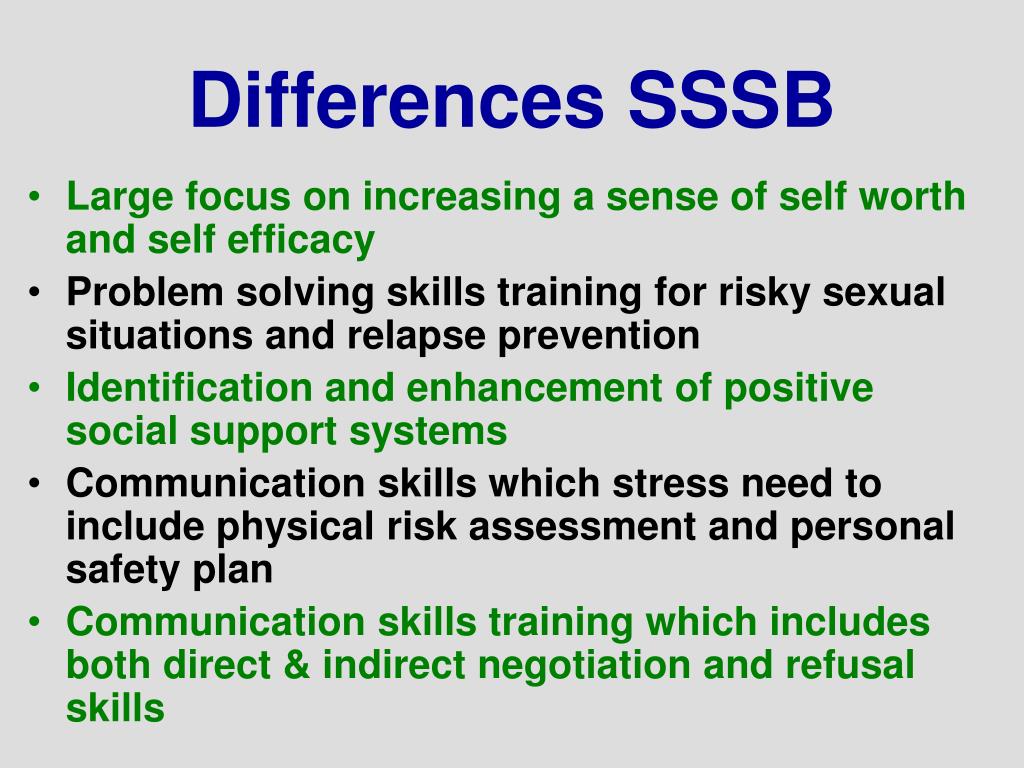 Differences SSSB

• Large focus on increasing a sense of self worth and self efficacy
• Problem solving skills training for risky sexual situations and relapse prevention
• Identification and enhancement of positive social support systems
• Communication skills which stress need to include physical risk assessment and personal safety plan
• Communication skills training which includes both direct & indirect negotiation and refusal skills